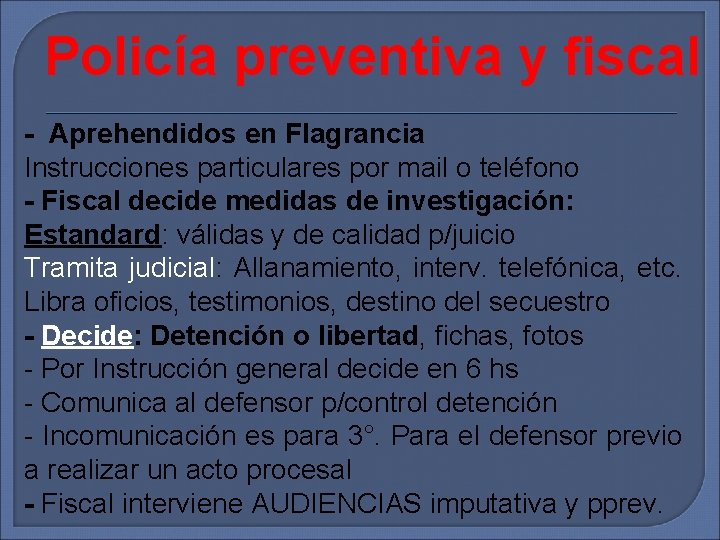 Policía preventiva y fiscal

- Aprehendidos en Flagrancia
Instrucciones particulares por mail o teléfono
- Fiscal decide medidas de investigación:
Estandard: válidas y de calidad p/juicio
Tramita judicial: Allanamiento, interv. telefónica, etc.
Libra oficios, testimonios, destino del secuestro
- Decide: Detención o libertad, fichas, fotos
- Por Instrucción general decide en 6 hs
- Comunica al defensor p/control detención
- Incomunicación es para 3°. Para el defensor previo a realizar un acto procesal
- Fiscal interviene AUDIENCIAS imputativa y pprev.